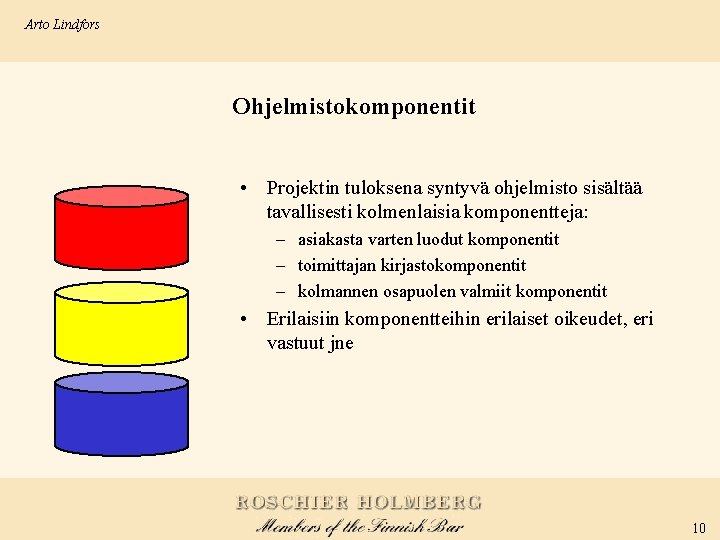 Arto Lindfors

Ohjelmistokomponentit

• Projektin tuloksena syntyvä ohjelmisto sisältää tavallisesti kolmenlaisia komponentteja:
– asiakasta varten luodut komponentit
– toimittajan kirjastokomponentit
– kolmannen osapuolen valmiit komponentit
• Erilaisiin komponentteihin erilaiset oikeudet, eri vastuut jne

ROSCHIER HOLMBERG
Members of the Finnish Bar

10